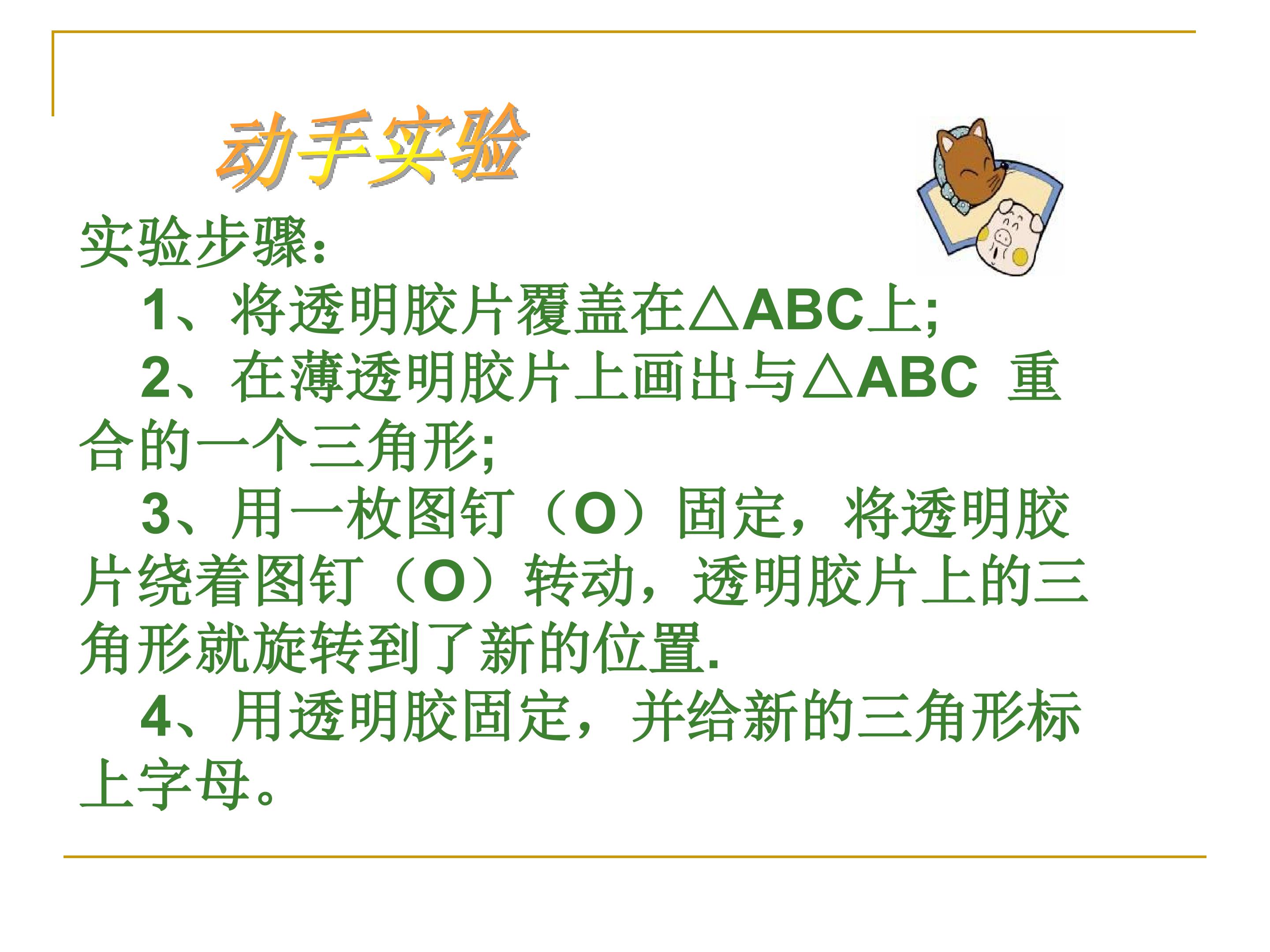 动手实验

实验步骤：

1、将透明胶片覆盖在△ABC上;

2、在薄透明胶片上画出与△ABC 重合的一个三角形;

3、用一枚图钉（O）固定，将透明胶片绕着图钉（O）转动，透明胶片上的三角形就旋转到了新的位置.

4、用透明胶固定，并给新的三角形标上字母。